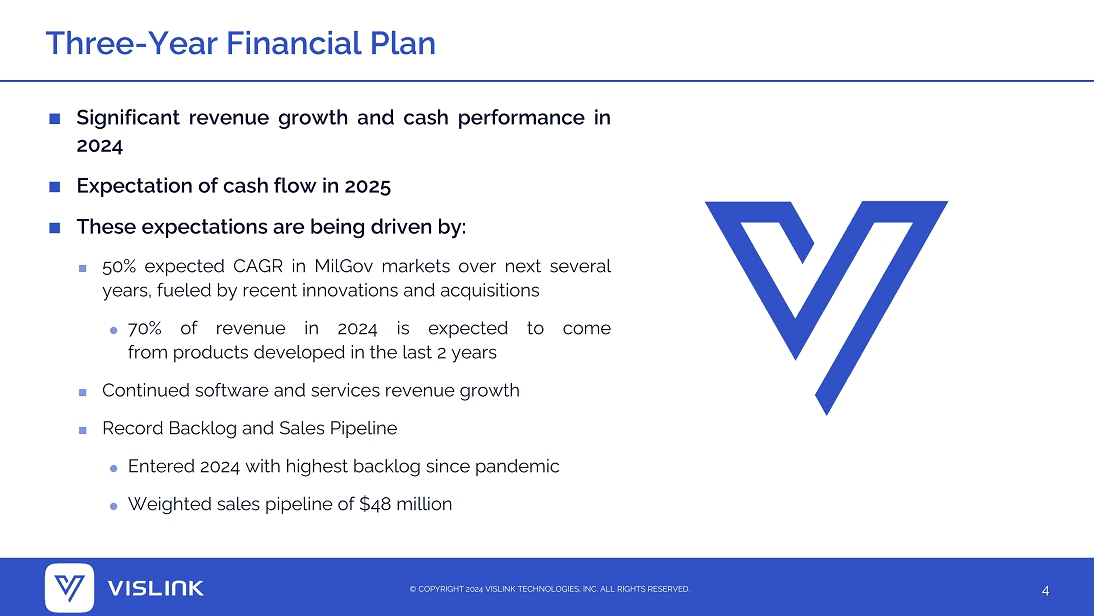 Three-Year Financial Plan

Significant revenue growth and cash performance in 2024

Expectation of cash flow in 2025

These expectations are being driven by:

50% expected CAGR in MilGov markets over next several years, fueled by recent innovations and acquisitions

70% of revenue in 2024 is expected to come from products developed in the last 2 years

Continued software and services revenue growth

Record Backlog and Sales Pipeline

Entered 2024 with highest backlog since pandemic

Weighted sales pipeline of $48 million

VISLINK

© COPYRIGHT 2024 VISLINK TECHNOLOGIES, INC. ALL RIGHTS RESERVED.

4